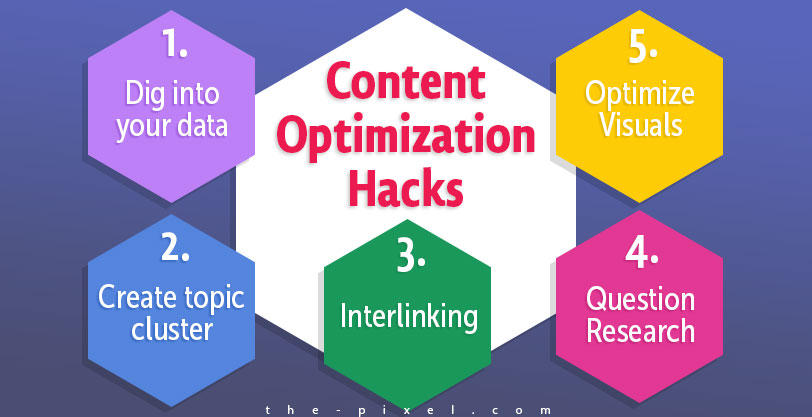 Content Optimization Hacks

1.
Dig into your data

2.
Create topic cluster

3.
Interlinking

4.
Question Research

5.
Optimize Visuals

the-pixel.com